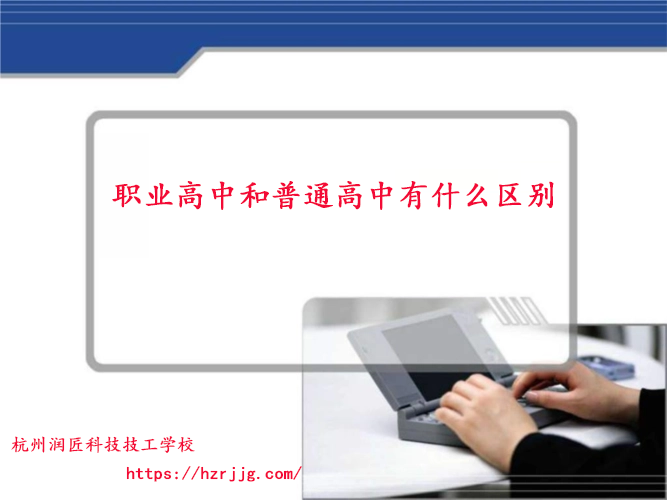 职业高中和普通高中有什么区别

杭州润匠科技技工学校
https://hzrjjg.com/